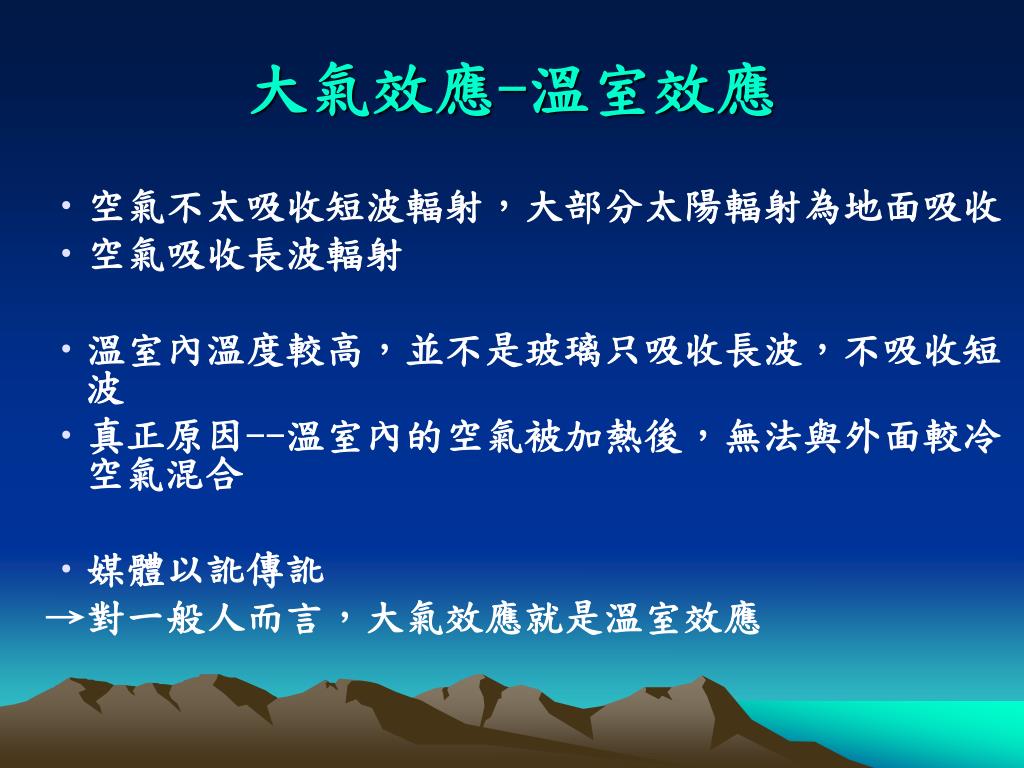 大氣效應–溫室效應

• 空氣不太吸收短波輻射，大部分太陽輻射為地面吸收
• 空氣吸收長波輻射

• 溫室內溫度較高，並不是玻璃只吸收長波，不吸收短波
• 真正原因--溫室內的空氣被加熱後，無法與外面較冷空氣混合

• 媒體以訛傳訛
→對一般人而言，大氣效應就是溫室效應